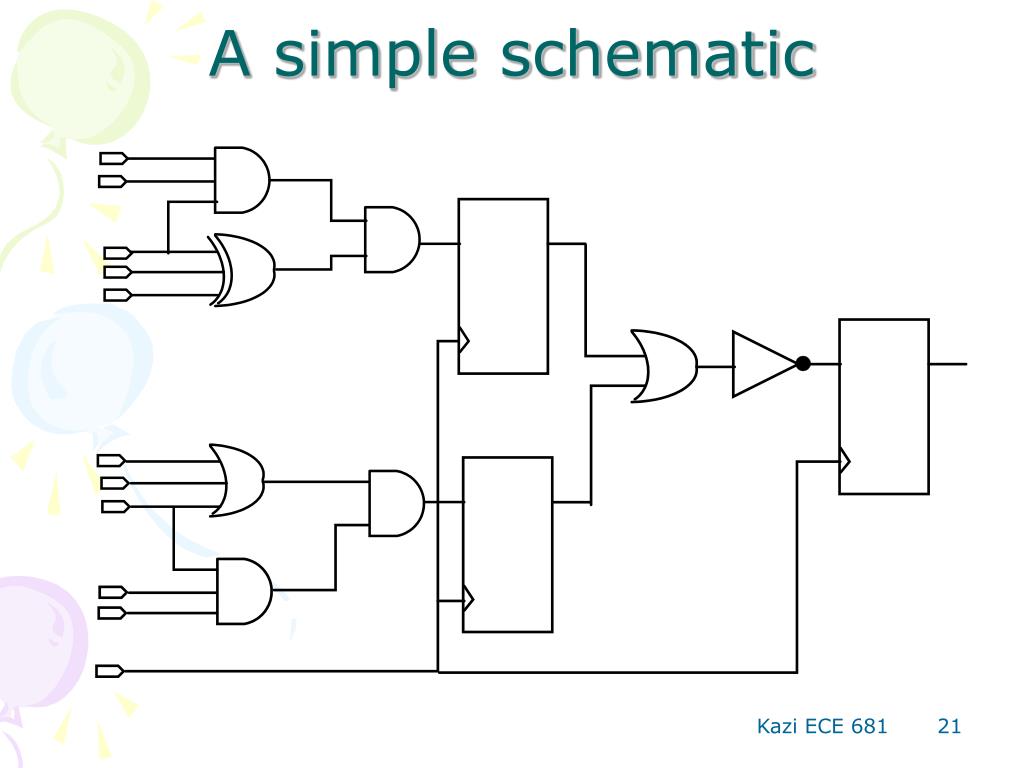 A simple schematic

Kazi ECE 681 21